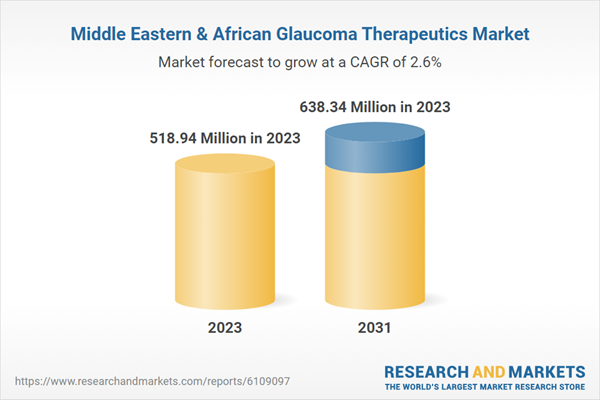 Middle Eastern & African Glaucoma Therapeutics Market

Market forecast to grow at a CAGR of 2.6%

518.94 Million in 2023

638.34 Million in 2023

2023

2031

https://www.researchandmarkets.com/reports/6109097

RESEARCH AND MARKETS
THE WORLD'S LARGEST MARKET RESEARCH STORE